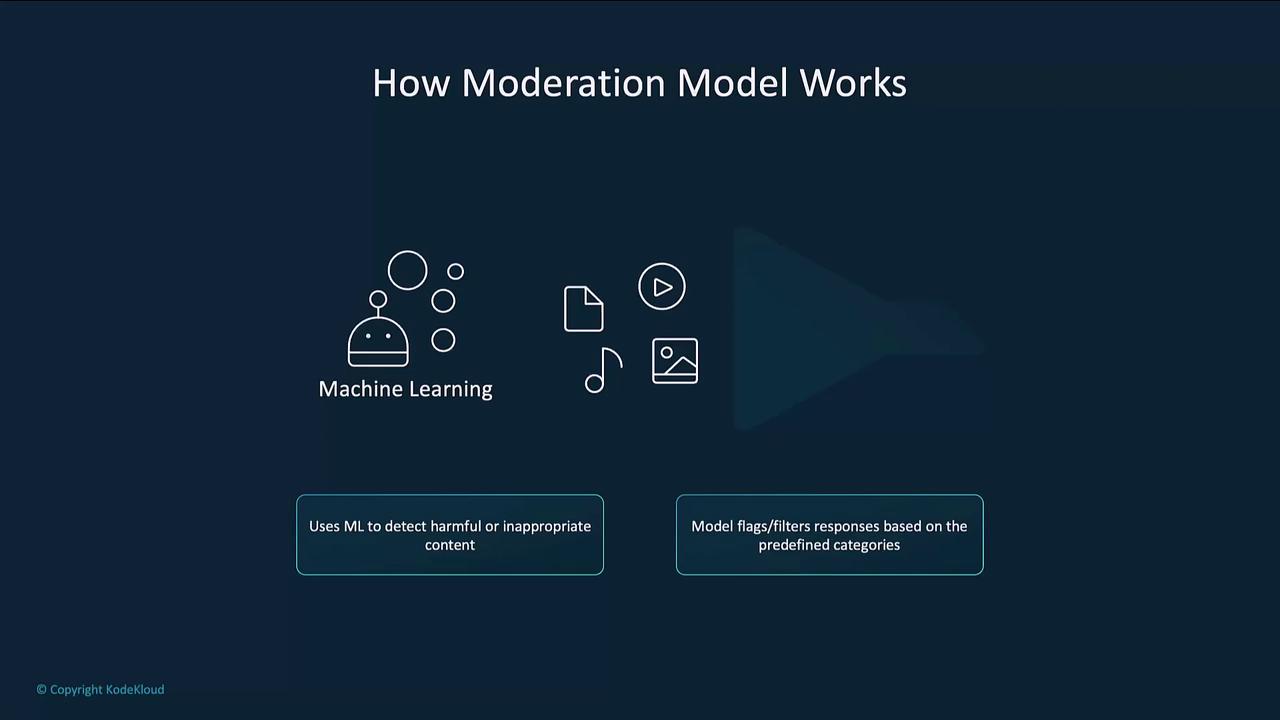 How Moderation Model Works

Machine Learning

Uses ML to detect harmful or inappropriate content

Model flags/filters responses based on the predefined categories

© Copyright KodeKloud